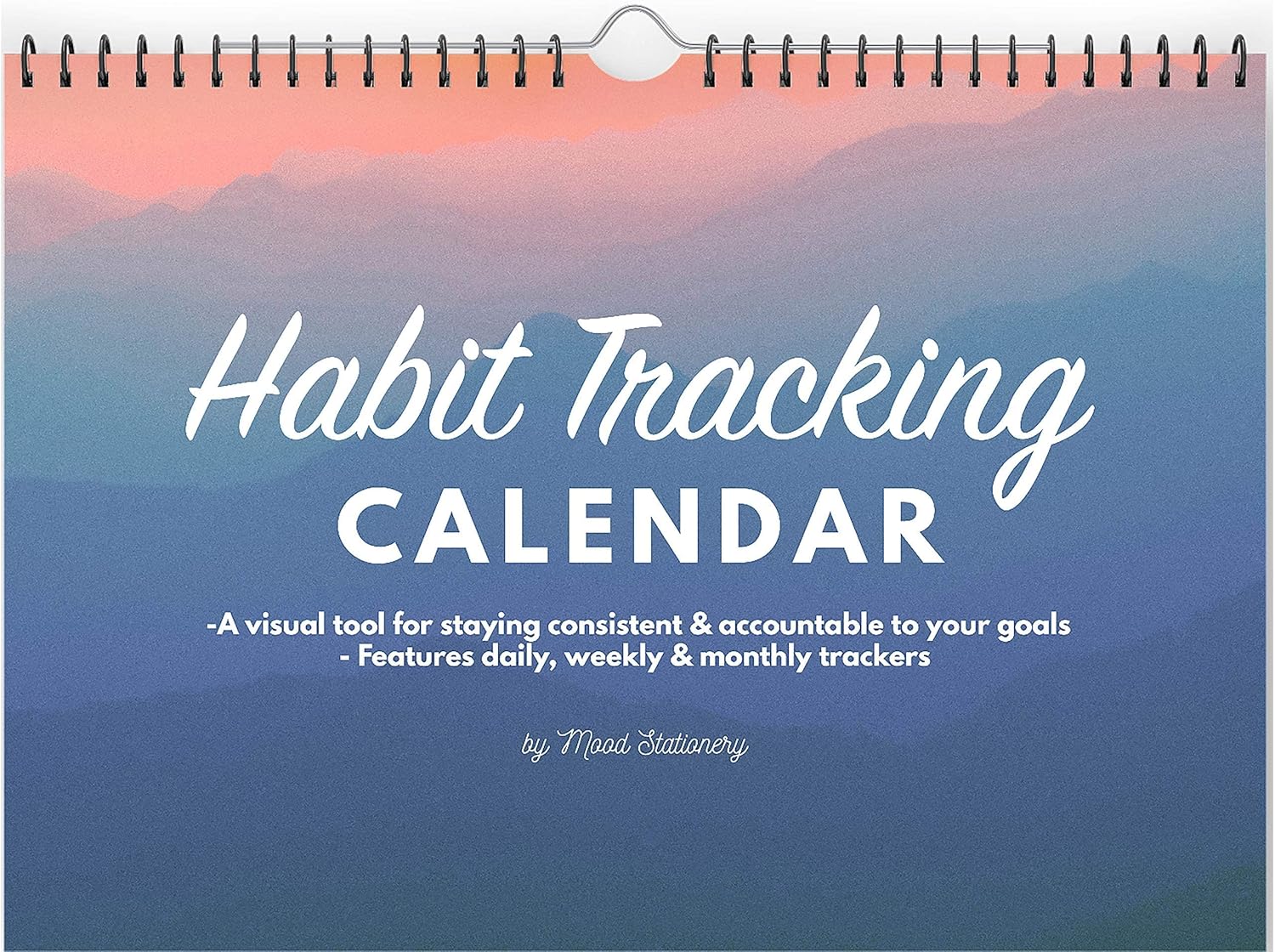 Habit Tracking
CALENDAR

-A visual tool for staying consistent & accountable to your goals
- Features daily, weekly & monthly trackers

by Mood Stationery